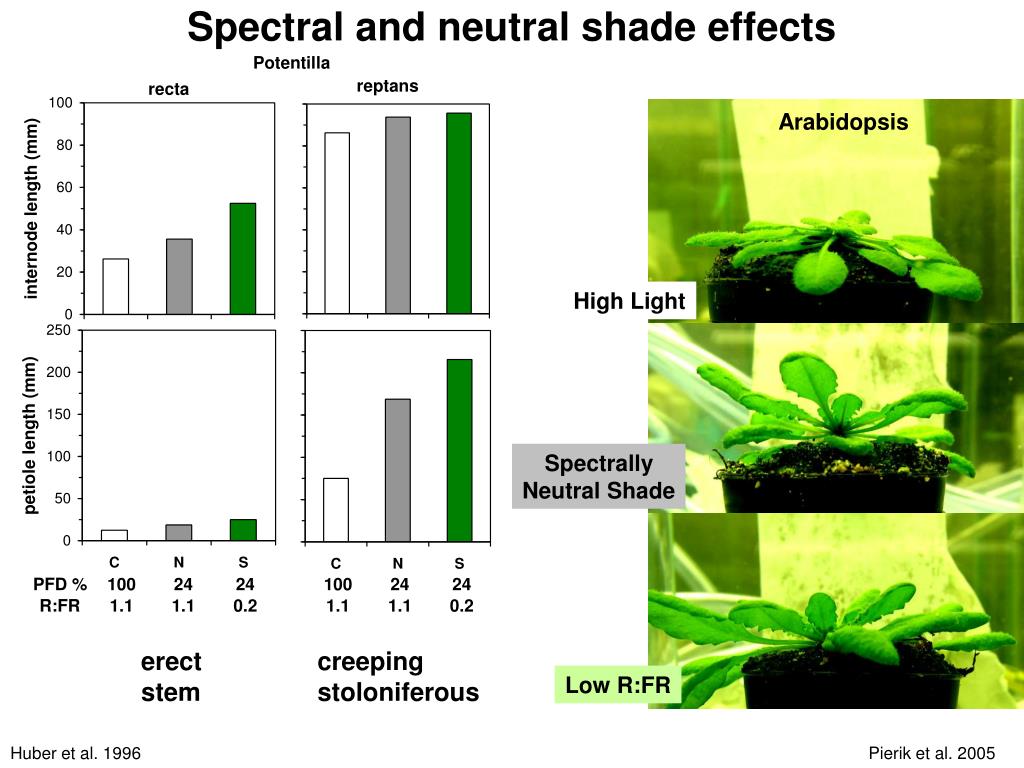 Spectral and neutral shade effects

Potentilla

recta

reptans

internode length (mm)

100
80
60
40
20
0

petiole length (mm)

250
200
150
100
50
0

| | C | N | S | C | N | S |
|---|---|---|---|---|---|---|
| PFD % | 100 | 24 | 24 | 100 | 24 | 24 |
| R:FR | 1.1 | 1.1 | 0.2 | 1.1 | 1.1 | 0.2 |

erect stem

creeping stoloniferous

Arabidopsis

High Light

Spectrally Neutral Shade

Low R:FR

Huber et al. 1996

Pierik et al. 2005